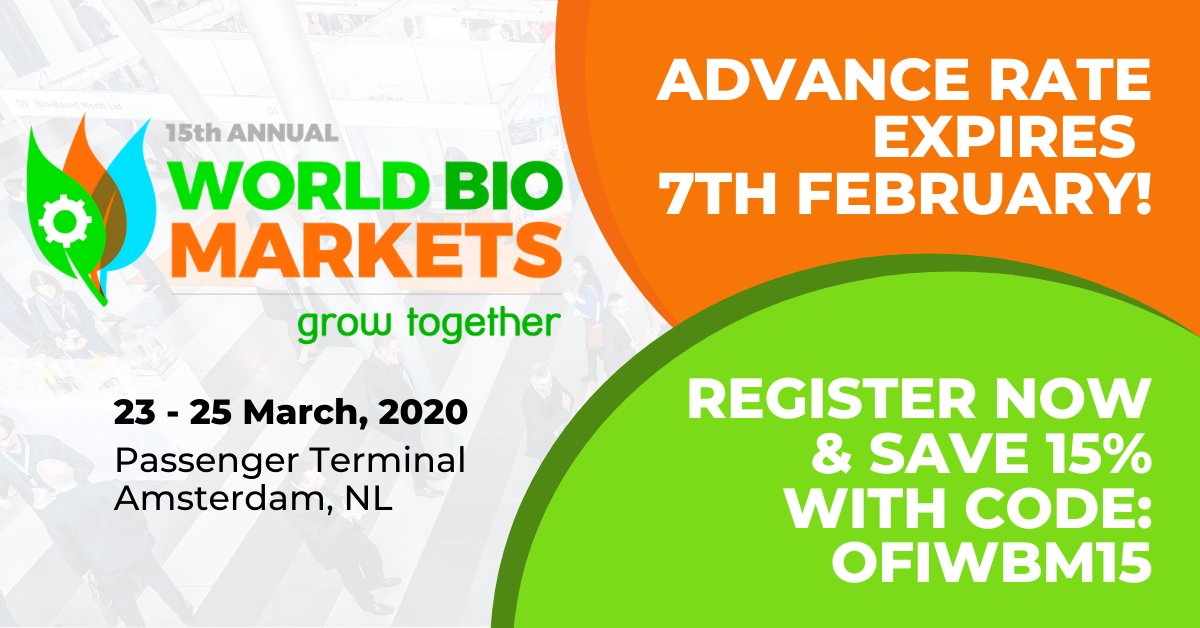 15th ANNUAL
WORLD BIO MARKETS
grow together

23 - 25 March, 2020
Passenger Terminal Amsterdam, NL

ADVANCE RATE EXPIRES 7TH FEBRUARY!

REGISTER NOW & SAVE 15% WITH CODE: OFIWBM15